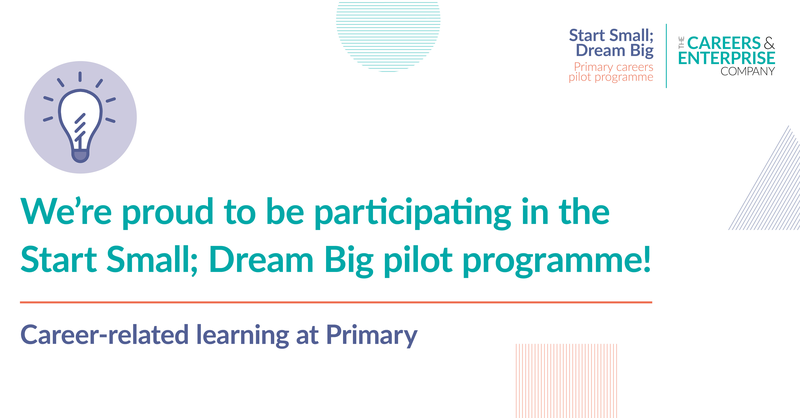 Start Small; Dream Big
Primary careers pilot programme

THE CAREERS & ENTERPRISE COMPANY

We're proud to be participating in the Start Small; Dream Big pilot programme!

Career-related learning at Primary